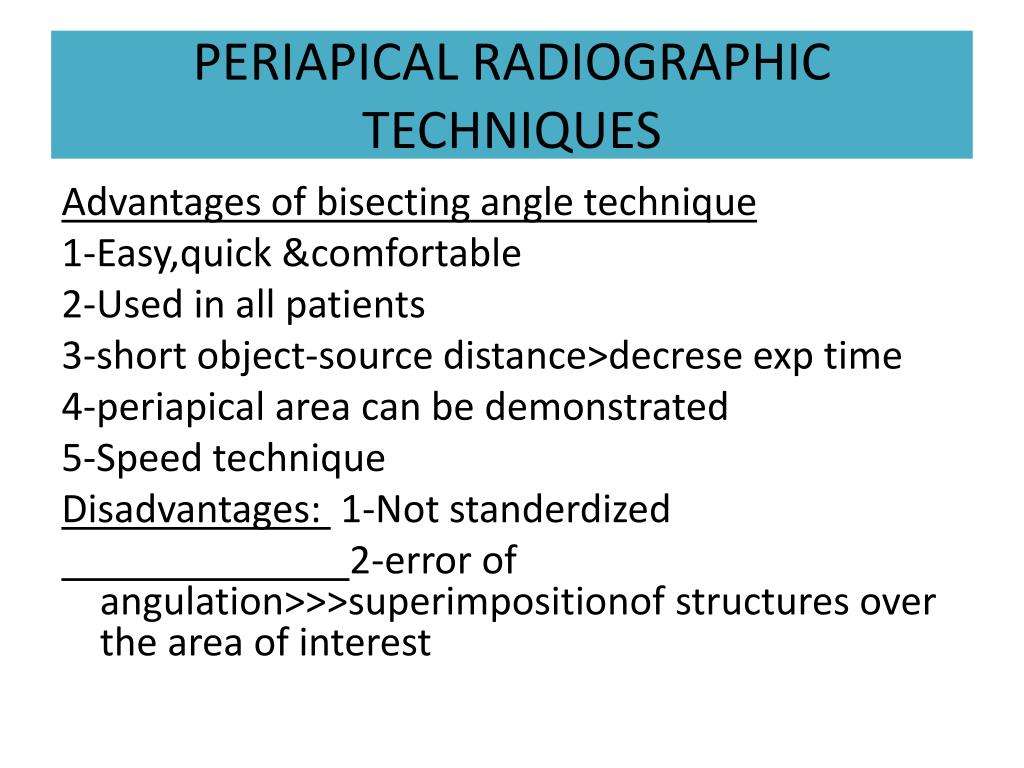 PERIAPICAL RADIOGRAPHIC TECHNIQUES

Advantages of bisecting angle technique
1-Easy,quick &comfortable
2-Used in all patients
3-short object-source distance>decrese exp time
4-periapical area can be demonstrated
5-Speed technique
Disadvantages: 1-Not standerdized
______________2-error of angulation>>>superimpositionof structures over the area of interest